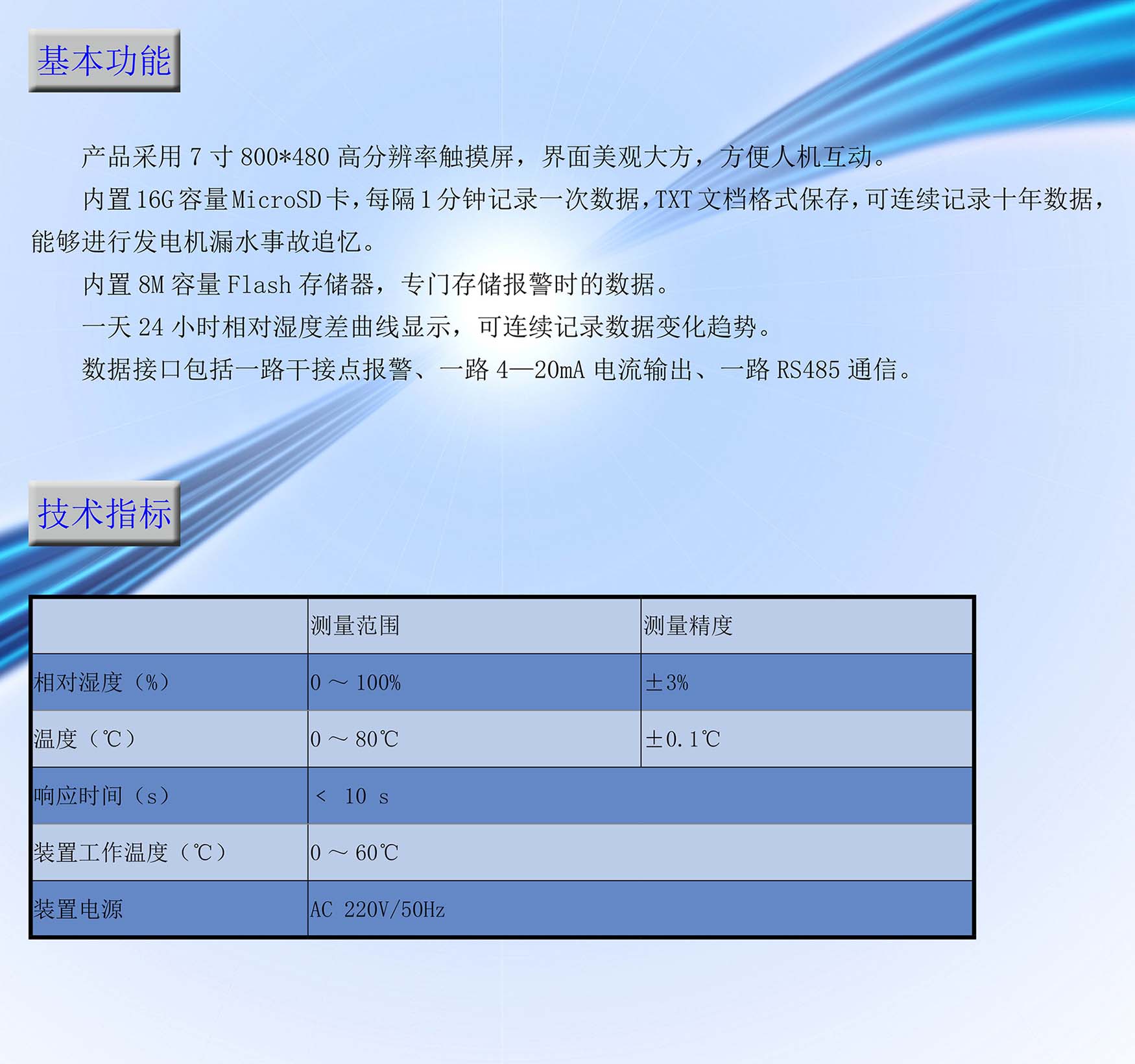 基本功能

产品采用 7 寸 800*480 高分辨率触摸屏，界面美观大方，方便人机互动。

内置 16G 容量 MicroSD 卡，每隔 1 分钟记录一次数据，TXT 文档格式保存，可连续记录十年数据，能够进行发电机漏水事故追忆。

内置 8M 容量 Flash 存储器，专门存储报警时的数据。

一天 24 小时相对湿度差曲线显示，可连续记录数据变化趋势。

数据接口包括一路干接点报警、一路 4—20mA 电流输出、一路 RS485 通信。

技术指标

| | 测量范围 | 测量精度 |
|---|---|---|
| 相对湿度（%） | 0 ～ 100% | ±3% |
| 温度（℃） | 0 ～ 80℃ | ±0.1℃ |
| 响应时间（s） | < 10 s | |
| 装置工作温度（℃） | 0 ～ 60℃ | |
| 装置电源 | AC 220V/50Hz | |